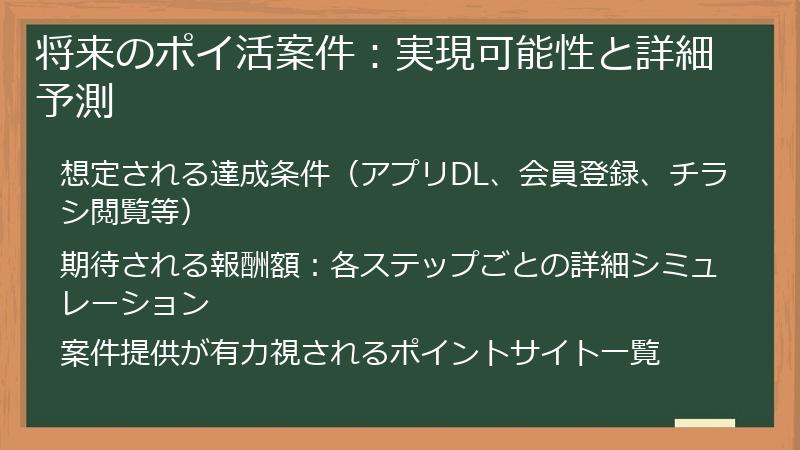 将来のポイ活案件：実現可能性と詳細予測

想定される達成条件（アプリDL、会員登録、チラシ閲覧等）

期待される報酬額：各ステップごとの詳細シミュレーション

案件提供が有力視されるポイントサイト一覧